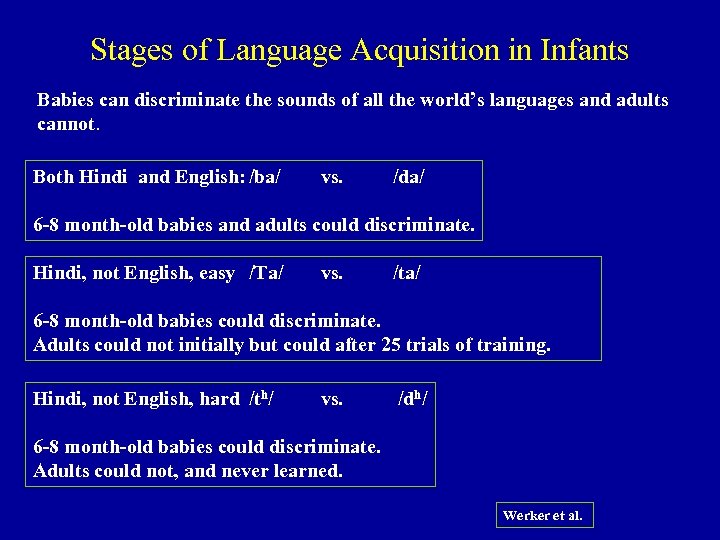 Stages of Language Acquisition in Infants

Babies can discriminate the sounds of all the world's languages and adults cannot.

Both Hindi and English: /ba/ vs. /da/

6-8 month-old babies and adults could discriminate.

Hindi, not English, easy /Ta/ vs. /ta/

6-8 month-old babies could discriminate.
Adults could not initially but could after 25 trials of training.

Hindi, not English, hard /t$^h$/ vs. /d$^h$/

6-8 month-old babies could discriminate.
Adults could not, and never learned.

Werker et al.